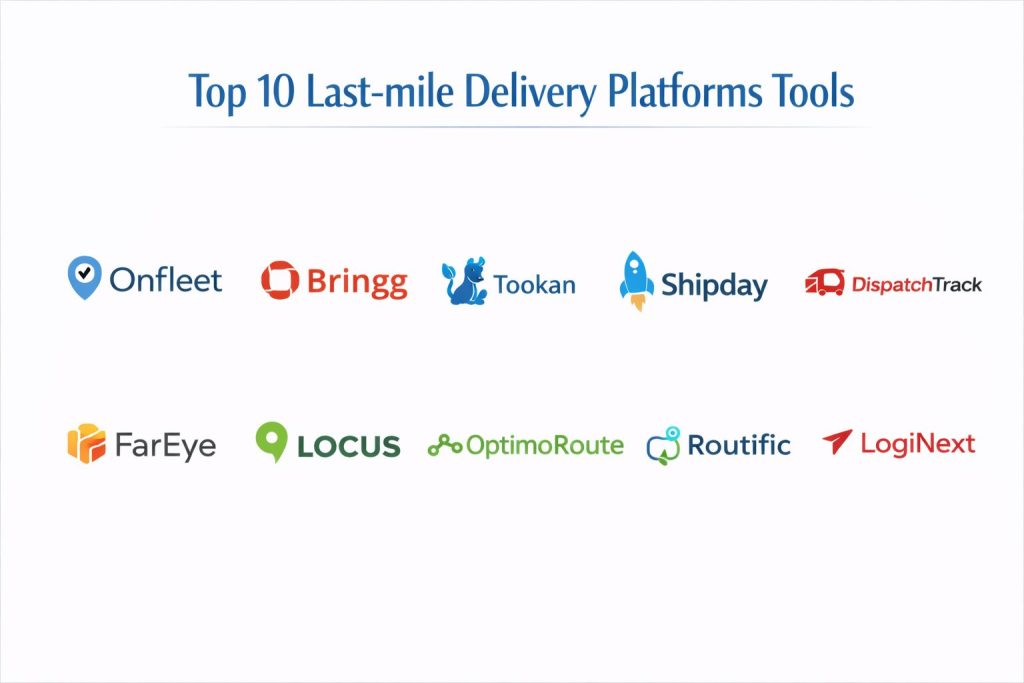 Top 10 Last-mile Delivery Platforms Tools

Onfleet

Bringg

Tookan

Shipday

DispatchTrack

FarEye

LOCUS

OptimoRoute

Routific

LogiNext